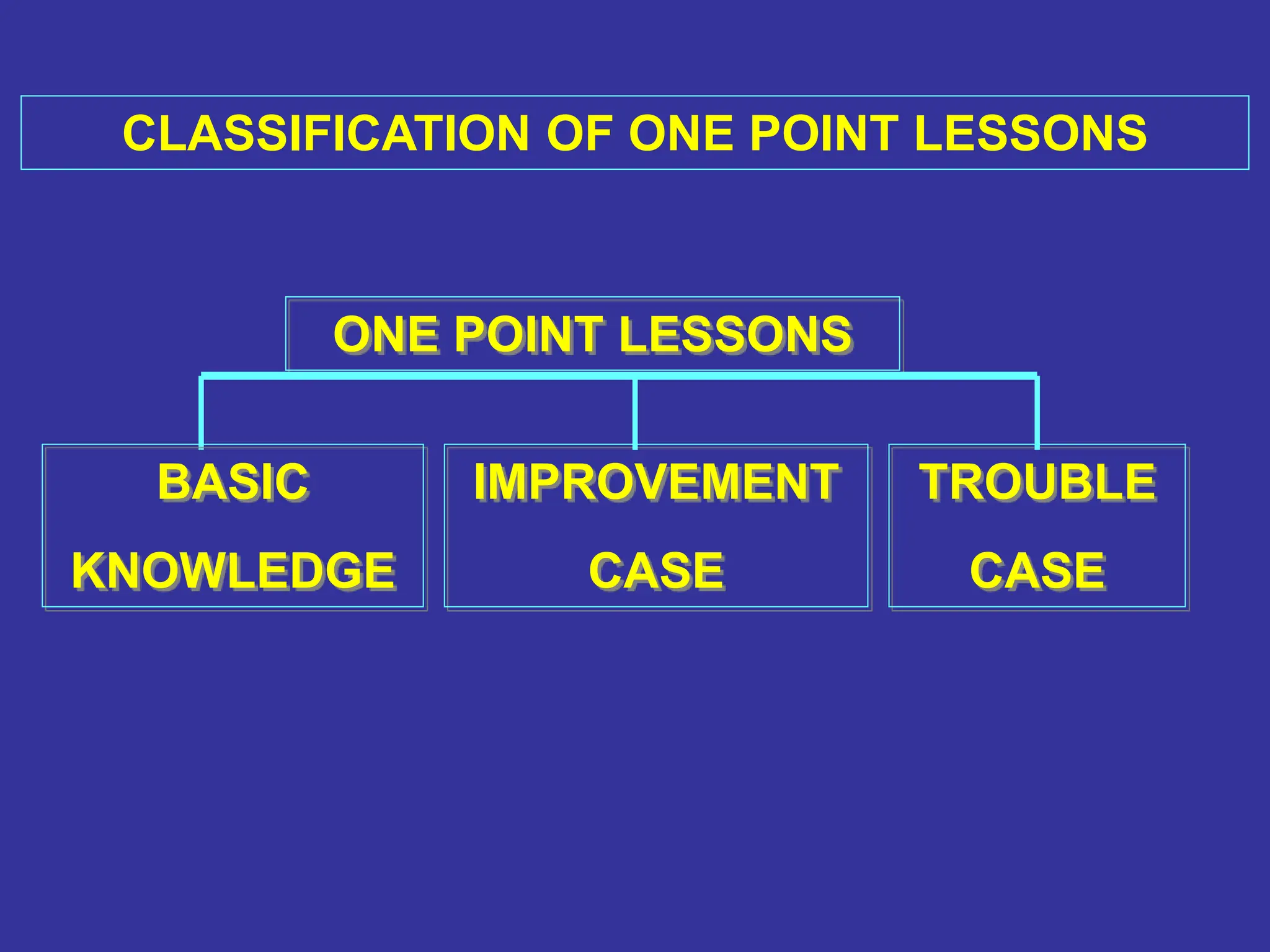 CLASSIFICATION OF ONE POINT LESSONS

ONE POINT LESSONS

BASIC

KNOWLEDGE

IMPROVEMENT

CASE

TROUBLE

CASE